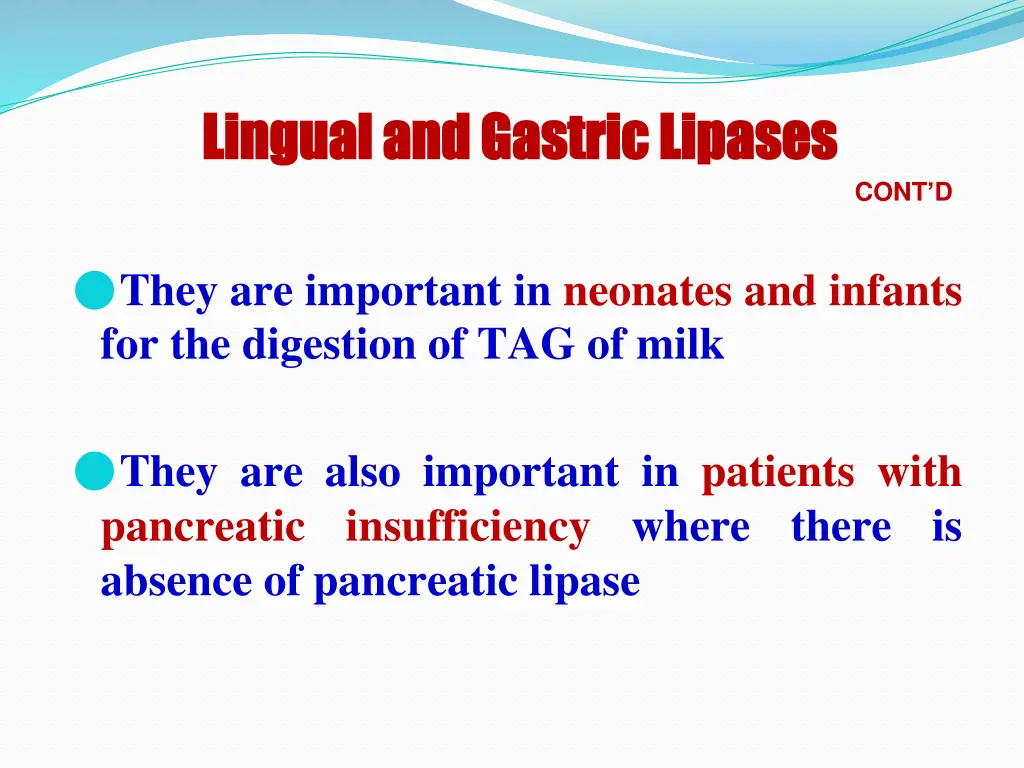 Lingual and Gastric Lipases

CONT'D

They are important in neonates and infants for the digestion of TAG of milk

They are also important in patients with pancreatic insufficiency where there is absence of pancreatic lipase